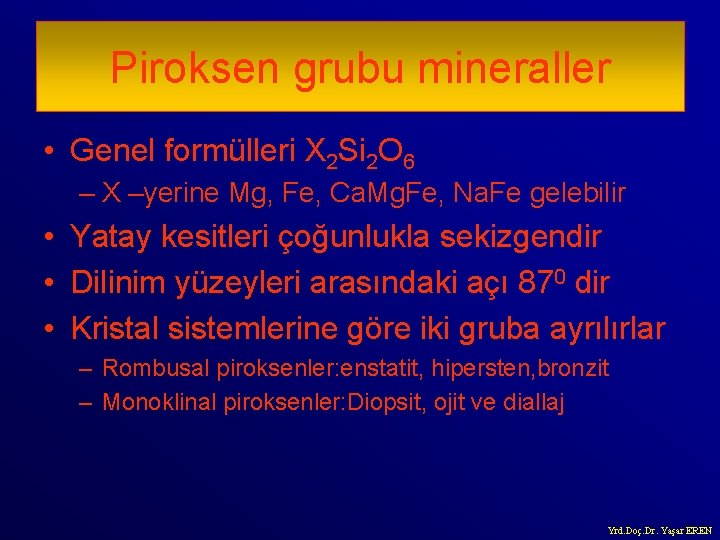 Piroksen grubu mineraller

• Genel formülleri $X_2Si_2O_6$
– X –yerine Mg, Fe, CaMgFe, NaFe gelebilir
• Yatay kesitleri çoğunlukla sekizgendir
• Dilinim yüzeyleri arasındaki açı $87^0$ dir
• Kristal sistemlerine göre iki gruba ayrılırlar
– Rombusal piroksenler:enstatit, hipersten,bronzit
– Monoklinal piroksenler:Diopsit, ojit ve diallaj

Yrd.Doç.Dr. Yaşar EREN